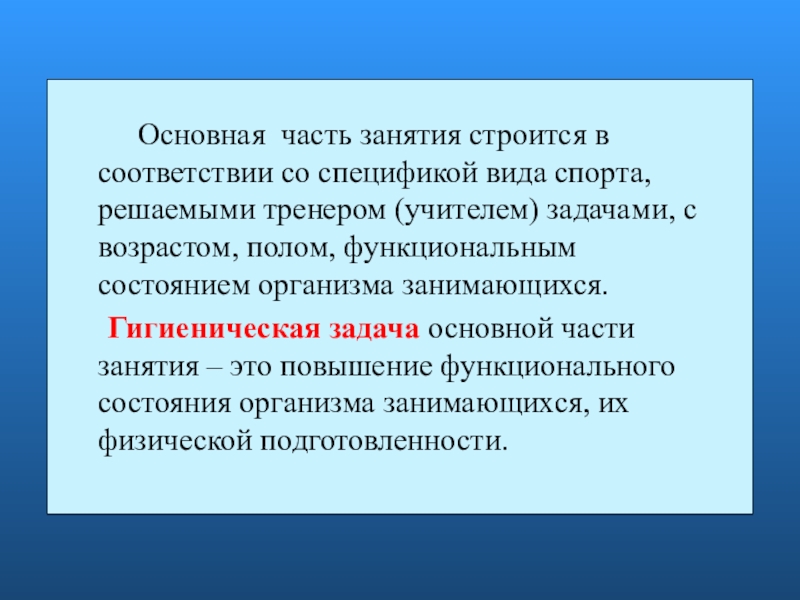 Основная  часть занятия строится в соответствии со спецификой вида спорта, решаемыми тренером (учителем) задачами, с возрастом, полом, функциональным состоянием организма занимающихся.

Гигиеническая задача основной части занятия – это повышение функционального состояния организма занимающихся, их физической подготовленности.